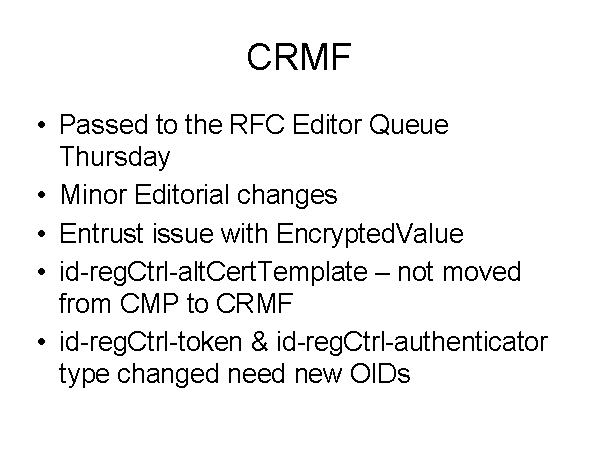 CRMF

• Passed to the RFC Editor Queue Thursday
• Minor Editorial changes
• Entrust issue with EncryptedValue
• id-regCtrl-altCertTemplate – not moved from CMP to CRMF
• id-regCtrl-token & id-regCtrl-authenticator type changed need new OIDs